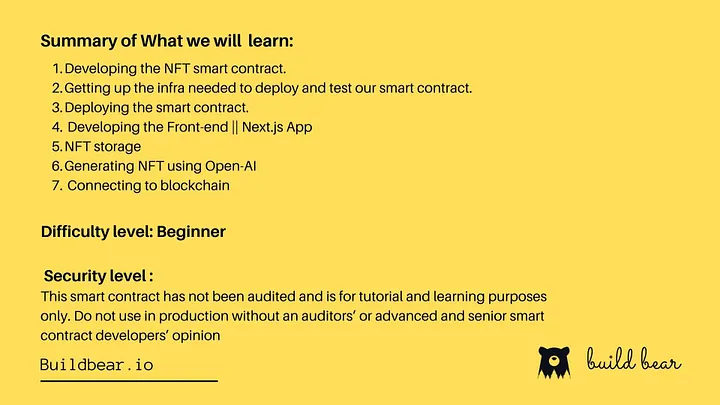 Summary of What we will  learn:

1. Developing the NFT smart contract.
2. Getting up the infra needed to deploy and test our smart contract.
3. Deploying the smart contract.
4. Developing the Front-end || Next.js App
5. NFT storage
6. Generating NFT using Open-AI
7. Connecting to blockchain

Difficulty level: Beginner

Security level :
This smart contract has not been audited and is for tutorial and learning purposes only. Do not use in production without an auditors' or advanced and senior smart contract developers' opinion

Buildbear.io

build bear